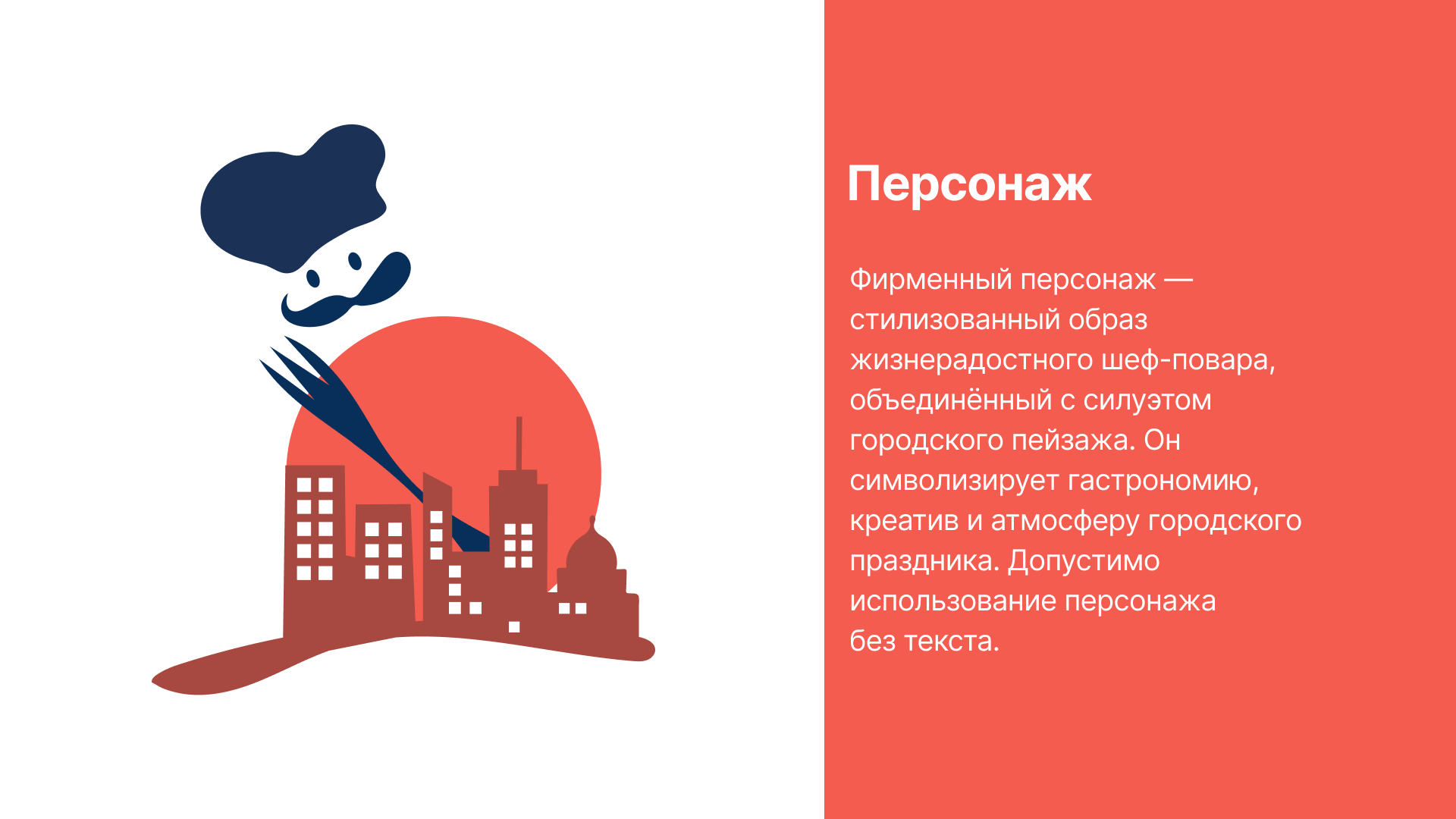 Персонаж

Фирменный персонаж — стилизованный образ жизнерадостного шеф-повара, объединённый с силуэтом городского пейзажа. Он символизирует гастрономию, креатив и атмосферу городского праздника. Допустимо использование персонажа без текста.